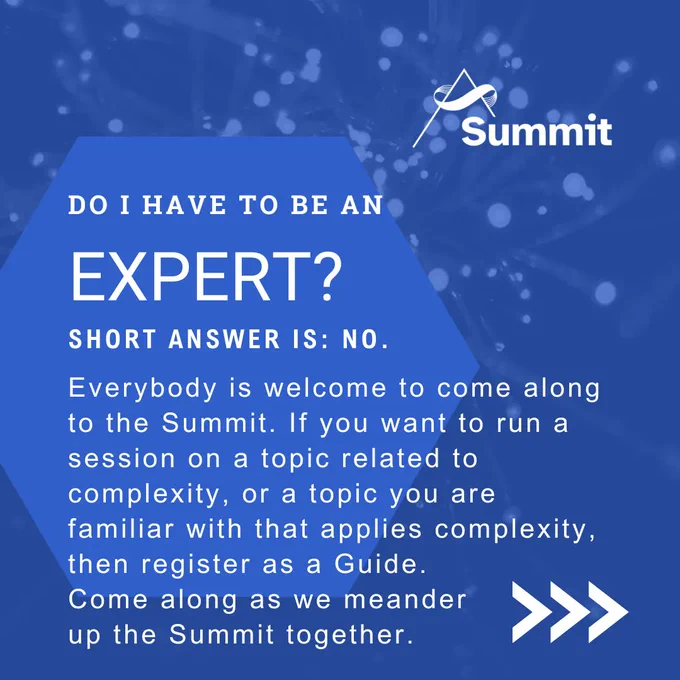 Summit

DO I HAVE TO BE AN

EXPERT?

SHORT ANSWER IS: NO.

Everybody is welcome to come along to the Summit. If you want to run a session on a topic related to complexity, or a topic you are familiar with that applies complexity, then register as a Guide.
Come along as we meander up the Summit together.